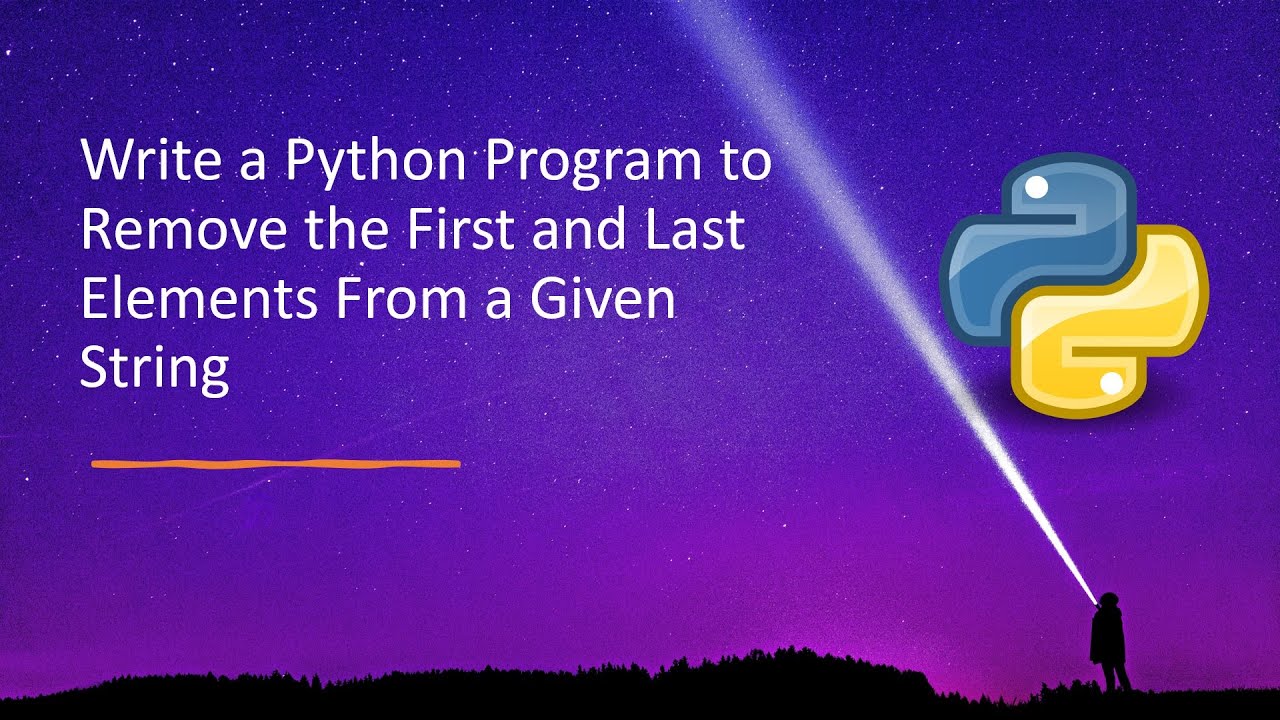 Write a Python Program to Remove the First and Last Elements From a Given String